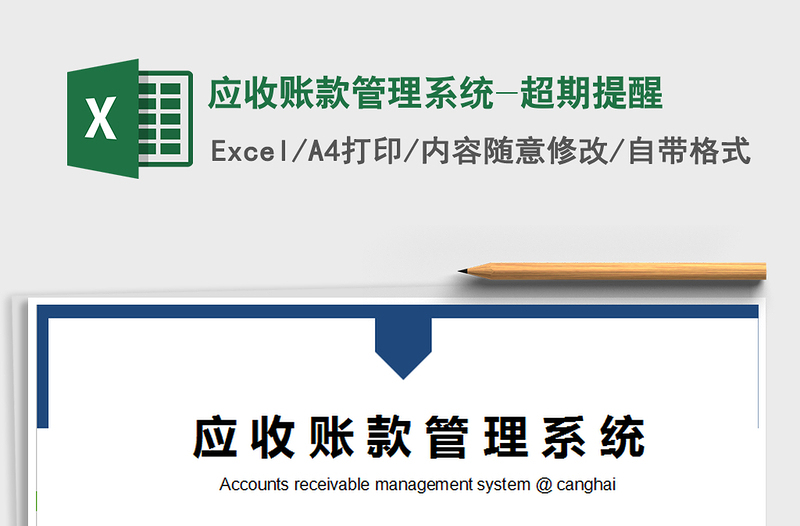 X

应收账款管理系统-超期提醒

Excel/A4打印/内容随意修改/自带格式

应收账款管理系统

Accounts receivable management system @ canghai